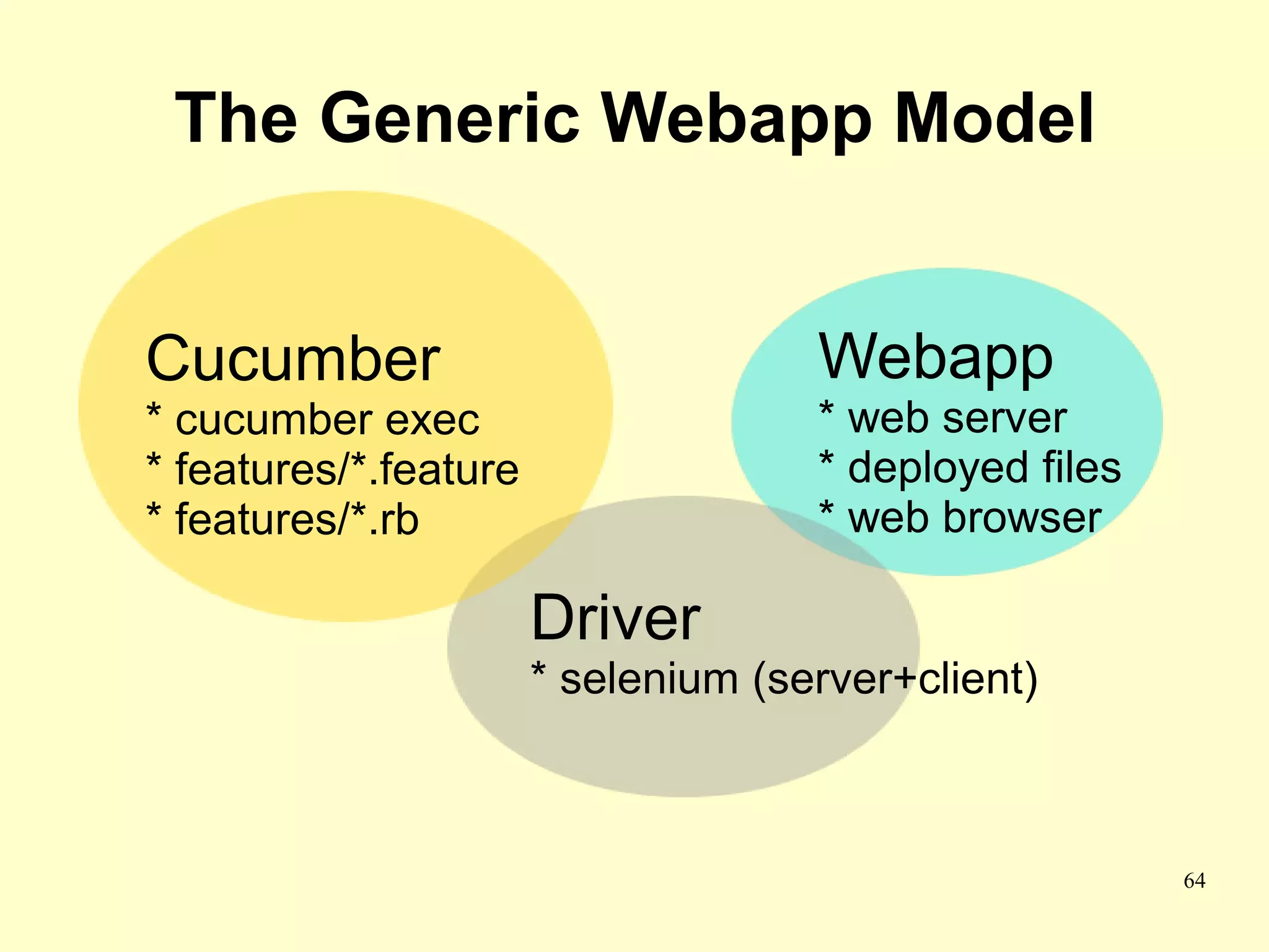 The Generic Webapp Model

Cucumber
* cucumber exec
* features/*.feature
* features/*.rb

Webapp
* web server
* deployed files
* web browser

Driver
* selenium (server+client)

64